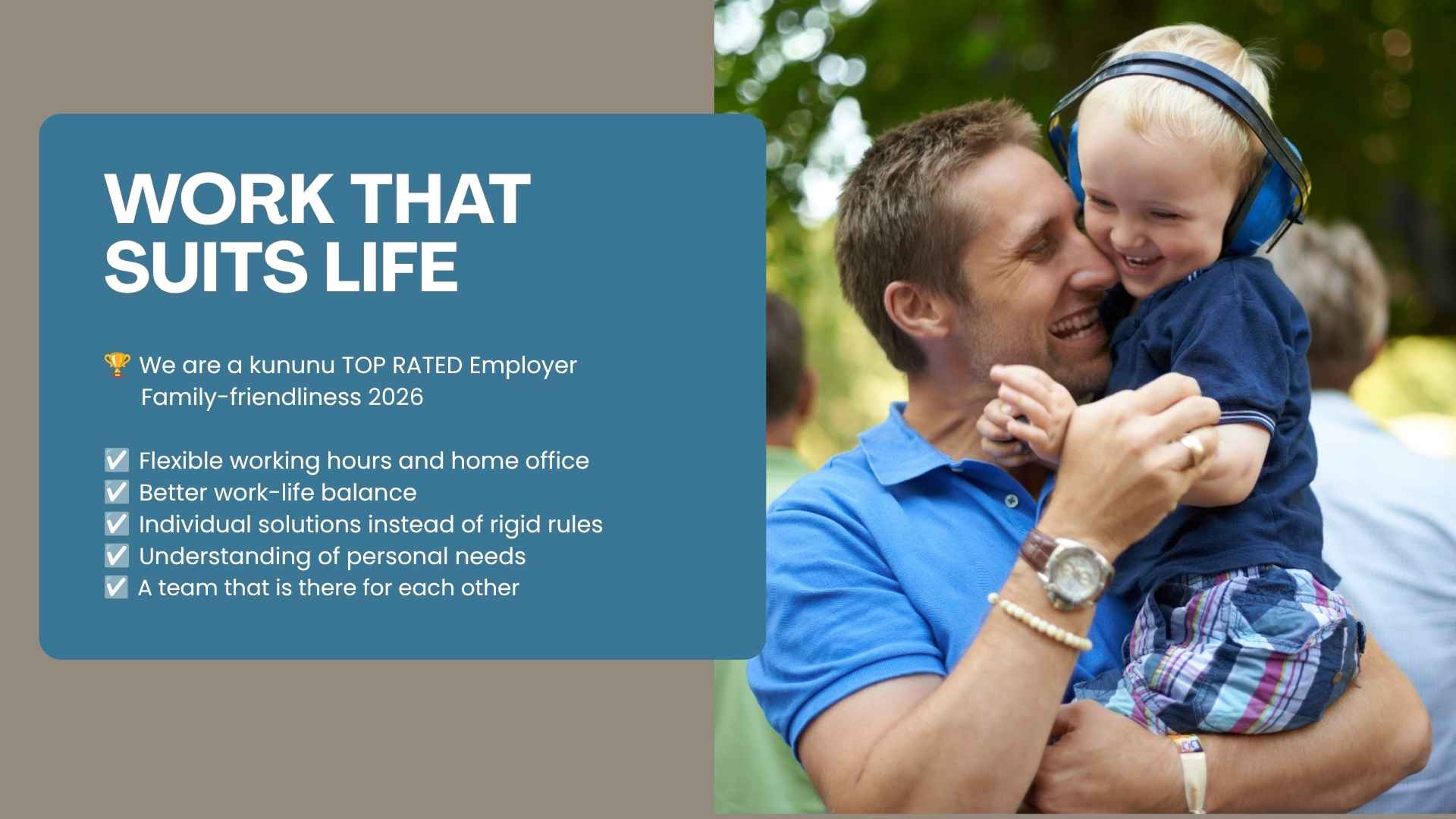 WORK THAT SUITS LIFE

🏆 We are a kununu TOP RATED Employer Family-friendliness 2026

✅ Flexible working hours and home office
✅ Better work-life balance
✅ Individual solutions instead of rigid rules
✅ Understanding of personal needs
✅ A team that is there for each other